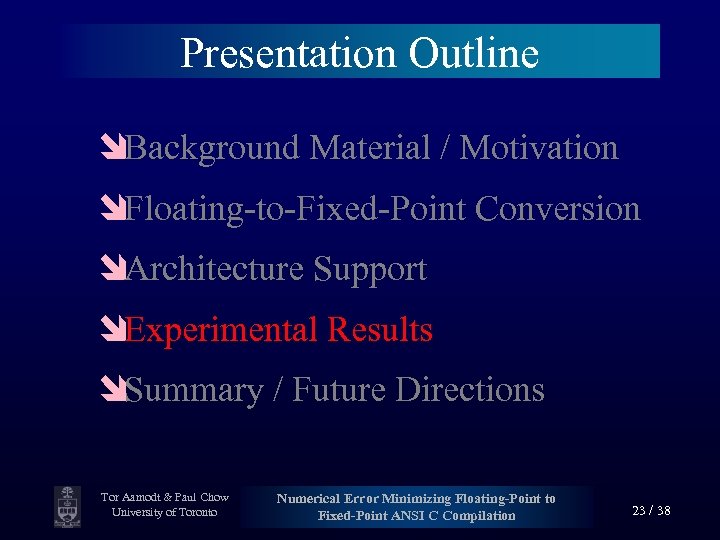 Presentation Outline

Background Material / Motivation

Floating-to-Fixed-Point Conversion

Architecture Support

Experimental Results

Summary / Future Directions

Tor Aamodt & Paul Chow
University of Toronto

Numerical Error Minimizing Floating-Point to Fixed-Point ANSI C Compilation

23 / 38